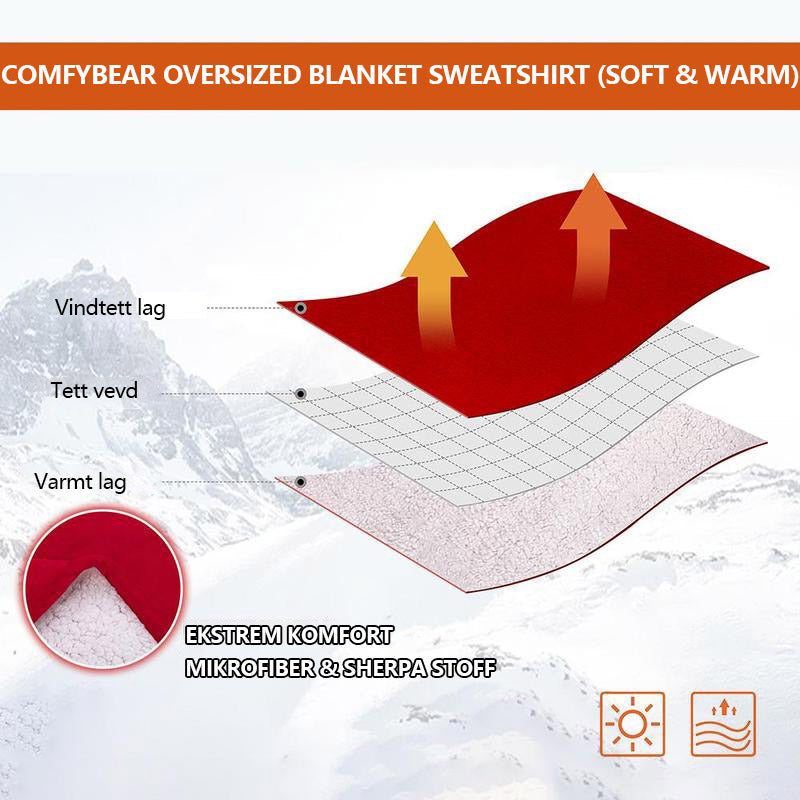 COMFYBEAR OVERSIZED BLANKET SWEATSHIRT (SOFT & WARM)

Vindtett lag

Tett vevd

Varmt lag

EKSTREM KOMFORT
MIKROFIBER & SHERPA STOFF